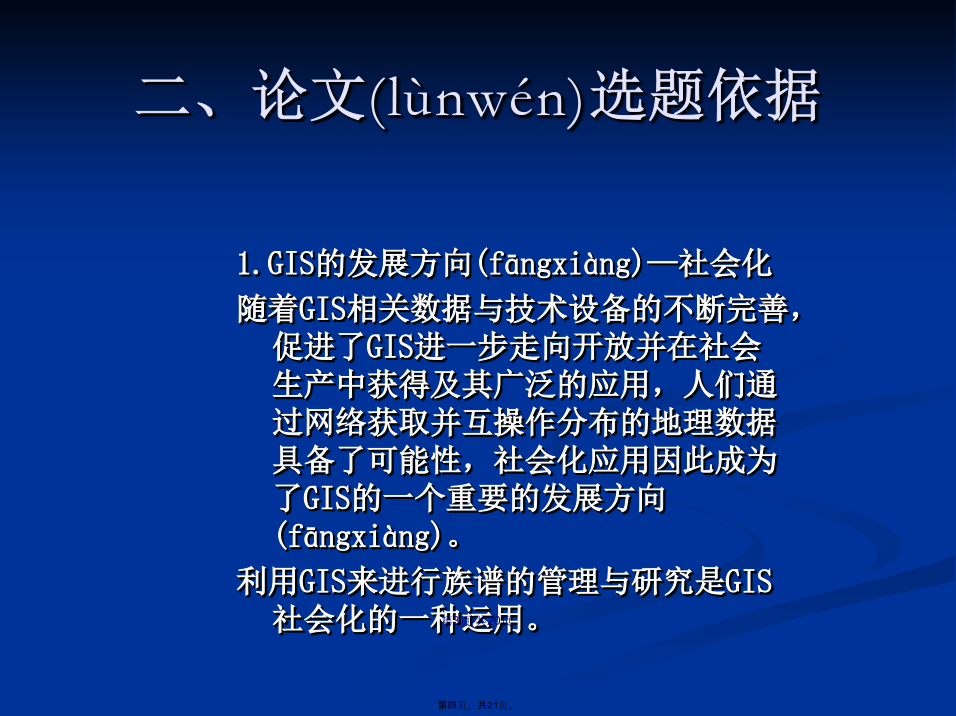 二、论文(lùnwén)选题依据

1.GIS的发展方向(fāngxiàng)—社会化

随着GIS相关数据与技术设备的不断完善，促进了GIS进一步走向开放并在社会生产中获得及其广泛的应用，人们通过网络获取并互操作分布的地理数据具备了可能性，社会化应用因此成为了GIS的一个重要的发展方向(fāngxiàng)。

利用GIS来进行族谱的管理与研究是GIS社会化的一种运用。

第四页，共21页。